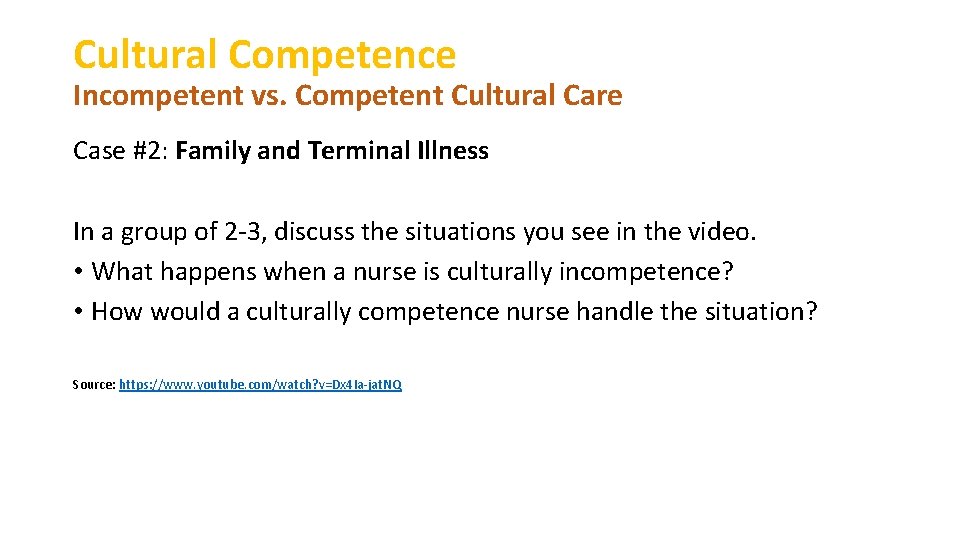 Cultural Competence
Incompetent vs. Competent Cultural Care

Case #2: Family and Terminal Illness

In a group of 2-3, discuss the situations you see in the video.
• What happens when a nurse is culturally incompetence?
• How would a culturally competence nurse handle the situation?

Source: https://www.youtube.com/watch?v=Dx4Ia-jatNQ